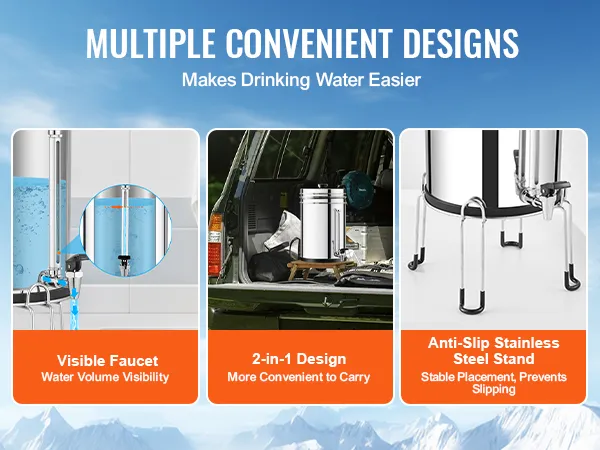 MULTIPLE CONVENIENT DESIGNS
Makes Drinking Water Easier

Visible Faucet
Water Volume Visibility

2-in-1 Design
More Convenient to Carry

Anti-Slip Stainless Steel Stand
Stable Placement, Prevents Slipping